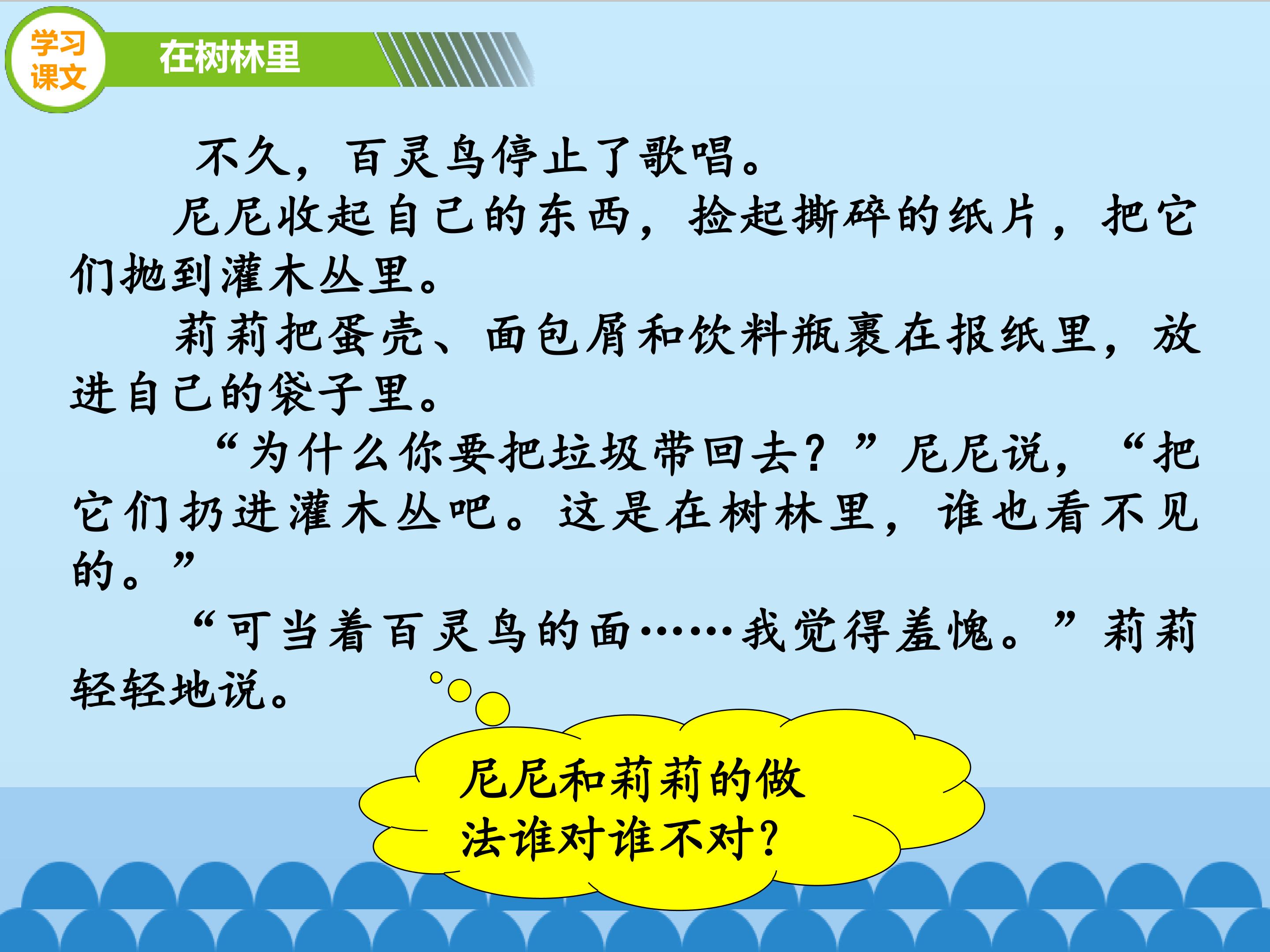 学习课文

在树林里

不久，百灵鸟停止了歌唱。

尼尼收起自己的东西，捡起撕碎的纸片，把它们抛到灌木丛里。

莉莉把蛋壳、面包屑和饮料瓶裹在报纸里，放进自己的袋子里。

“为什么你要把垃圾带回去？”尼尼说，“把它们扔进灌木丛吧。这是在树林里，谁也看不见的。”

“可当着百灵鸟的面……我觉得羞愧。”莉莉轻轻地说。

尼尼和莉莉的做法谁对谁不对？